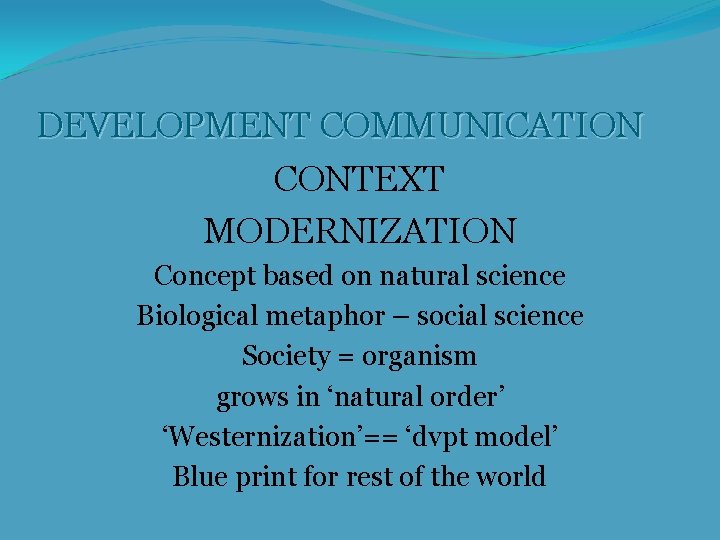 DEVELOPMENT COMMUNICATION

CONTEXT

MODERNIZATION

Concept based on natural science

Biological metaphor – social science

Society = organism

grows in ‘natural order’

‘Westernization’== ‘dvpt model’

Blue print for rest of the world